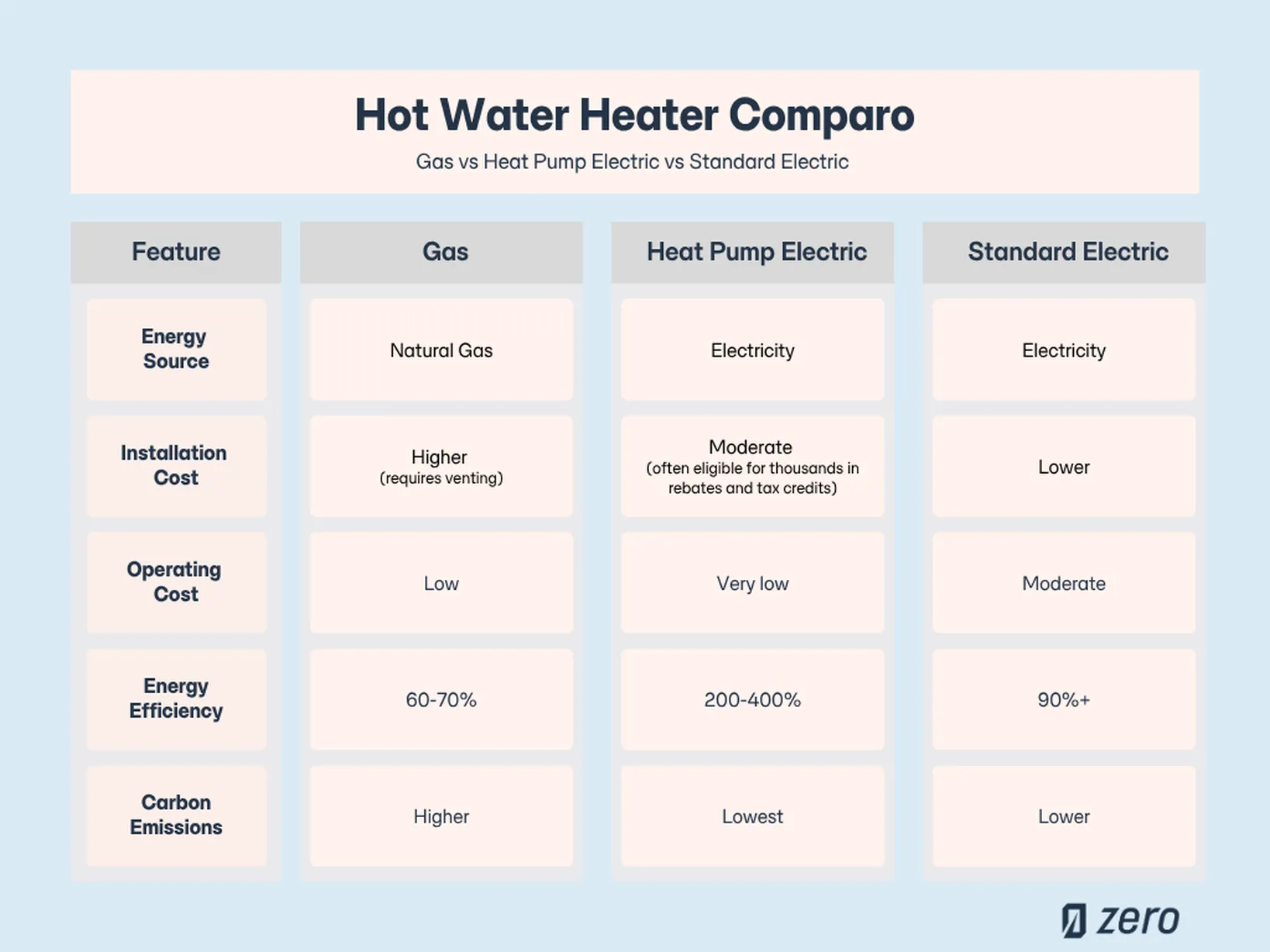 Hot Water Heater Comparo

Gas vs Heat Pump Electric vs Standard Electric

| Feature | Gas | Heat Pump Electric | Standard Electric |
|---|---|---|---|
| Energy Source | Natural Gas | Electricity | Electricity |
| Installation Cost | Higher (requires venting) | Moderate (often eligible for thousands in rebates and tax credits) | Lower |
| Operating Cost | Low | Very low | Moderate |
| Energy Efficiency | 60-70% | 200-400% | 90%+ |
| Carbon Emissions | Higher | Lowest | Lower |

zero